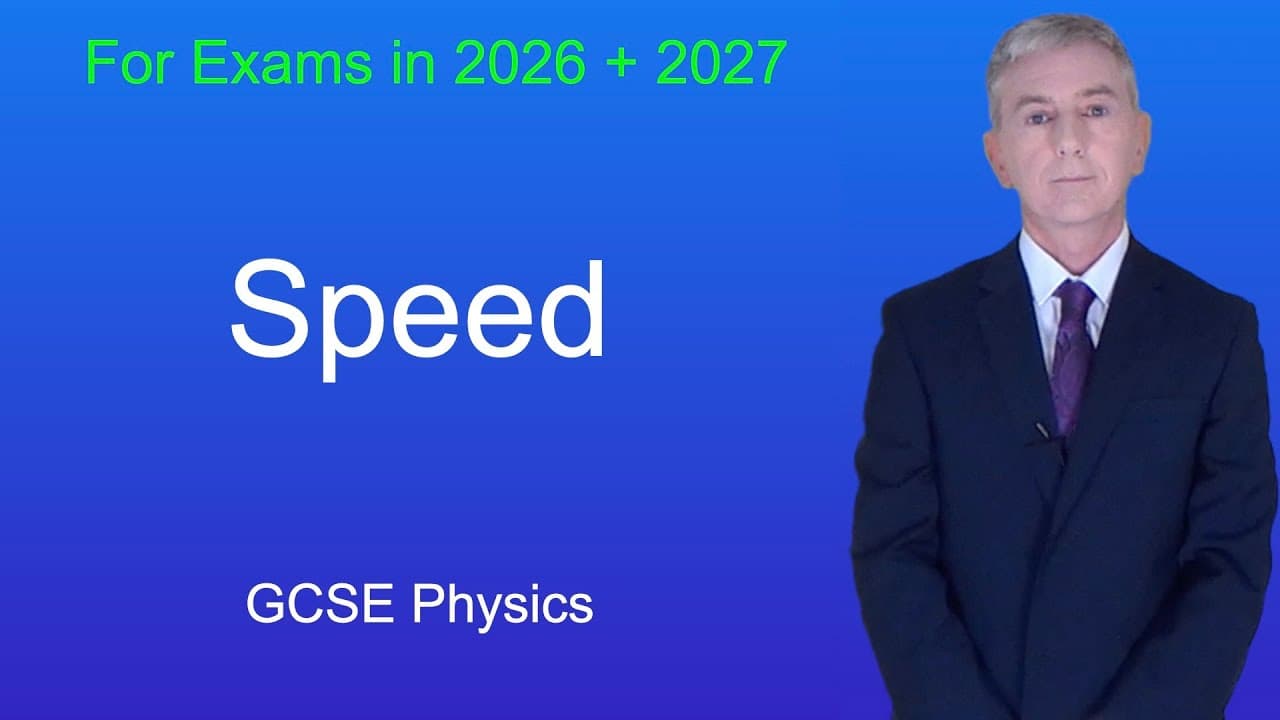 For Exams in 2026 + 2027

Speed

GCSE Physics